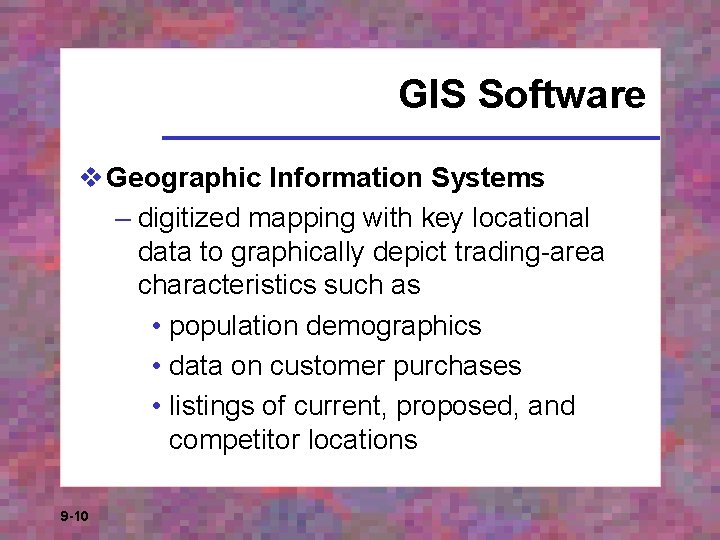 GIS Software

❖ Geographic Information Systems

– digitized mapping with key locational data to graphically depict trading-area characteristics such as

• population demographics

• data on customer purchases

• listings of current, proposed, and competitor locations

9-10